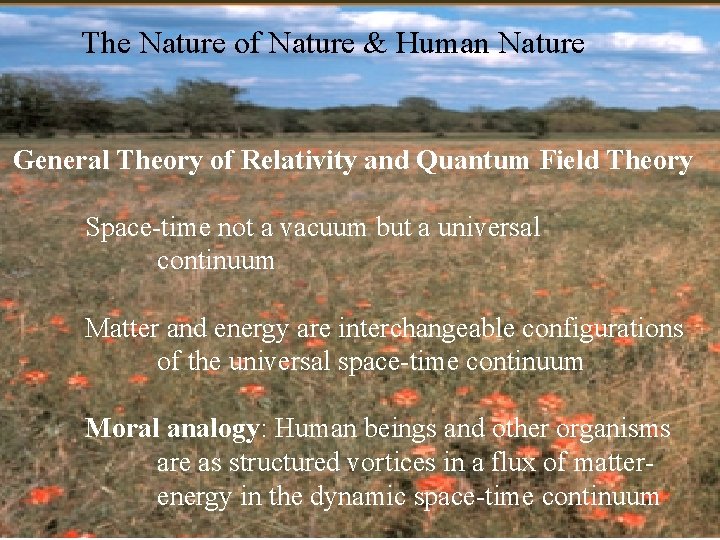 The Nature of Nature & Human Nature

General Theory of Relativity and Quantum Field Theory

Space-time not a vacuum but a universal continuum

Matter and energy are interchangeable configurations of the universal space-time continuum

Moral analogy: Human beings and other organisms are as structured vortices in a flux of matter-energy in the dynamic space-time continuum